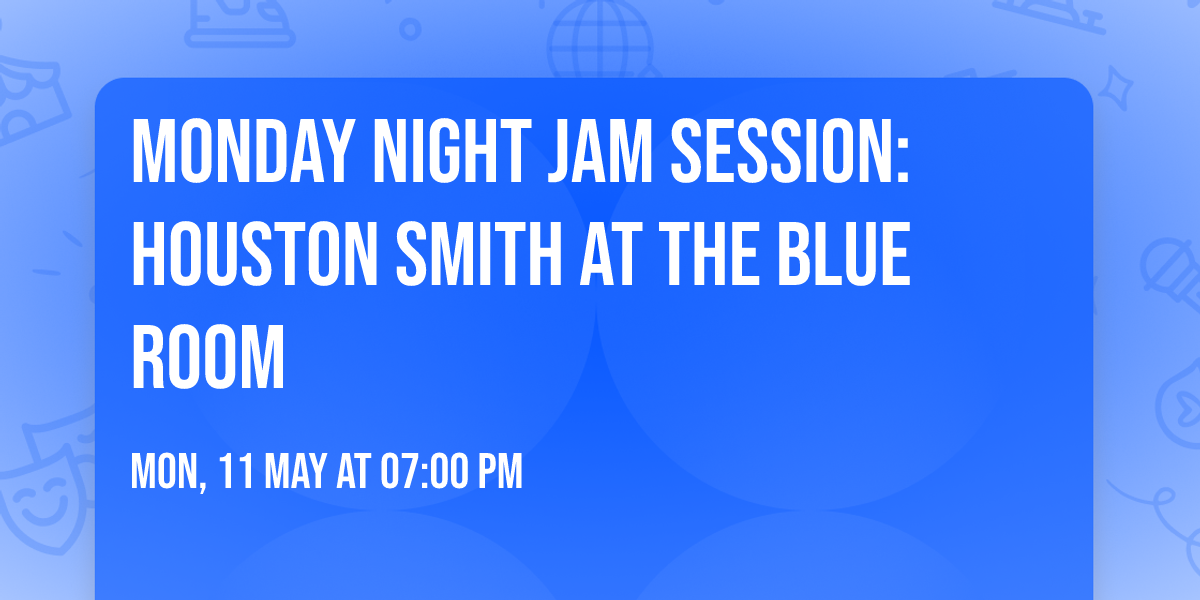 MONDAY NIGHT JAM SESSION: HOUSTON SMITH AT THE BLUE ROOM

MON, 11 MAY AT 07:00 PM